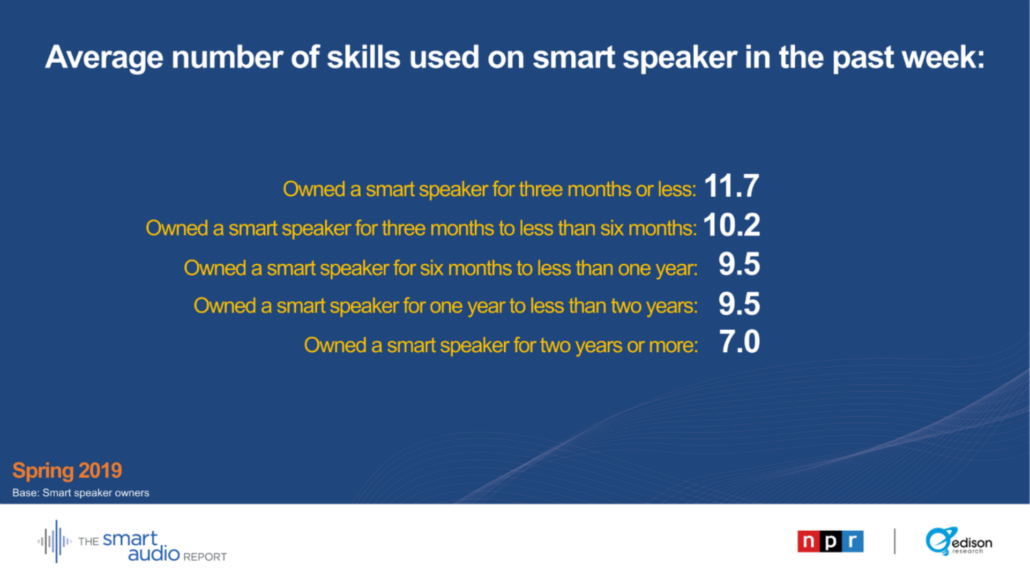 Average number of skills used on smart speaker in the past week:

Owned a smart speaker for three months or less: 11.7

Owned a smart speaker for three months to less than six months: 10.2

Owned a smart speaker for six months to less than one year: 9.5

Owned a smart speaker for one year to less than two years: 9.5

Owned a smart speaker for two years or more: 7.0

Spring 2019

Base: Smart speaker owners

THE smart audio REPORT

npr

edison research